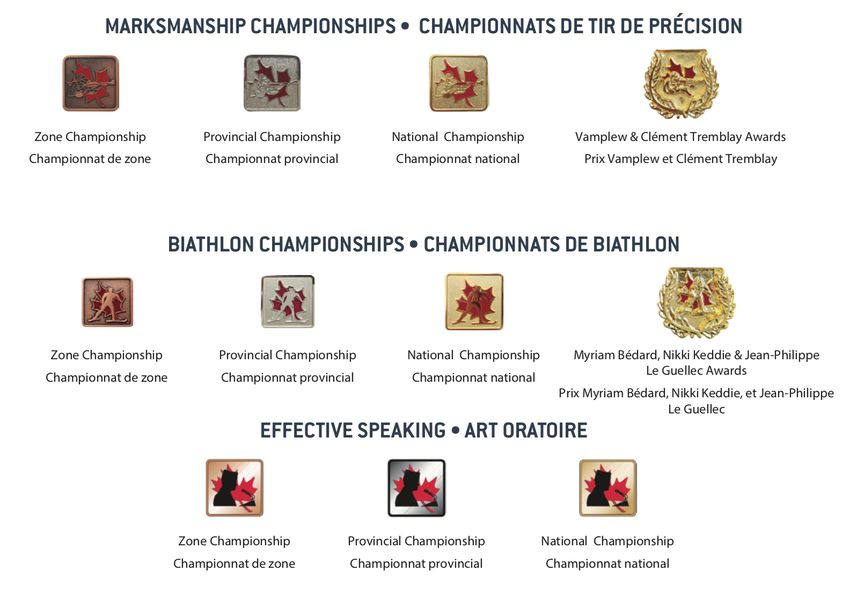 MARKSMANSHIP CHAMPIONSHIPS • CHAMPIONNATS DE TIR DE PRÉCISION

Zone Championship
Championnat de zone

Provincial Championship
Championnat provincial

National Championship
Championnat national

Vamplew & Clément Tremblay Awards
Prix Vamplew et Clément Tremblay

BIATHLON CHAMPIONSHIPS • CHAMPIONNATS DE BIATHLON

Zone Championship
Championnat de zone

Provincial Championship
Championnat provincial

National Championship
Championnat national

Myriam Bédard, Nikki Keddie & Jean-Philippe Le Guellec Awards
Prix Myriam Bédard, Nikki Keddie, et Jean-Philippe Le Guellec

EFFECTIVE SPEAKING • ART ORATOIRE

Zone Championship
Championnat de zone

Provincial Championship
Championnat provincial

National Championship
Championnat national